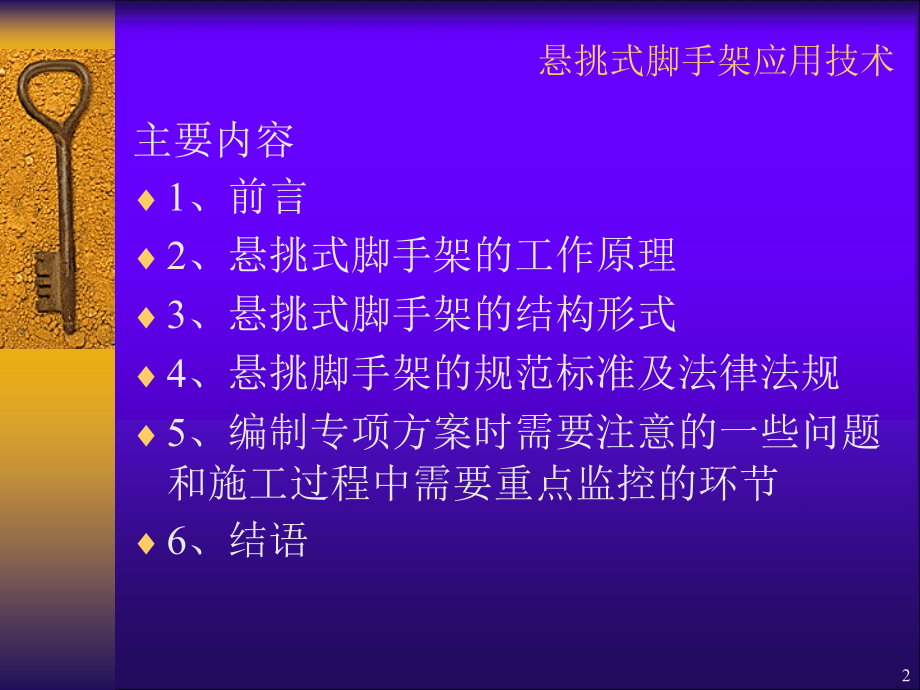 悬挑式脚手架应用技术

主要内容

♦ 1、前言

♦ 2、悬挑式脚手架的工作原理

♦ 3、悬挑式脚手架的结构形式

♦ 4、悬挑脚手架的规范标准及法律法规

♦ 5、编制专项方案时需要注意的一些问题和施工过程中需要重点监控的环节

♦ 6、结语

2